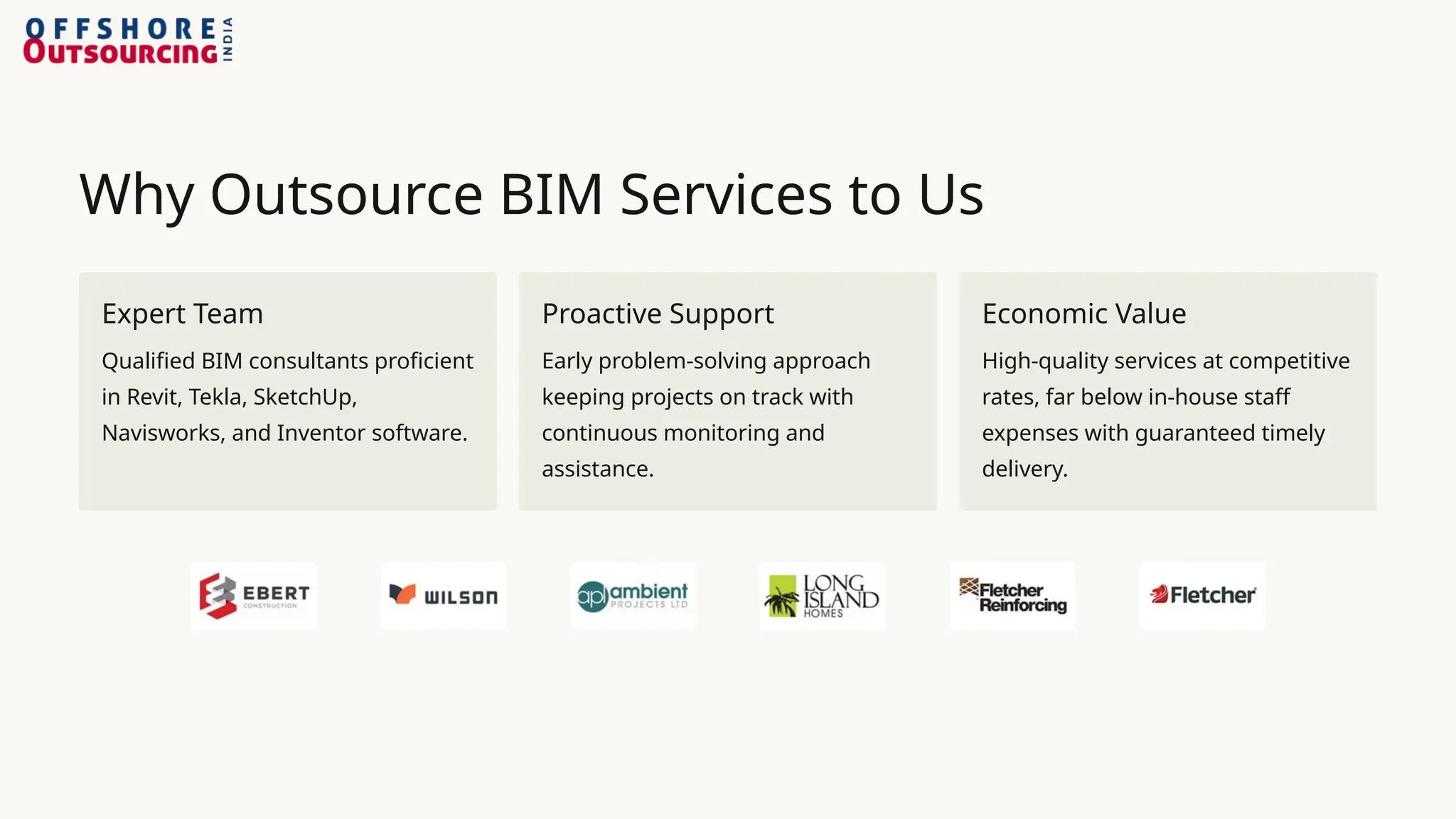 OFFSHORE OUTSOURCING INDIA

Why Outsource BIM Services to Us

Expert Team

Qualified BIM consultants proficient in Revit, Tekla, SketchUp, Navisworks, and Inventor software.

Proactive Support

Early problem-solving approach keeping projects on track with continuous monitoring and assistance.

Economic Value

High-quality services at competitive rates, far below in-house staff expenses with guaranteed timely delivery.

EBERT CONSTRUCTION

WILSON

apl ambient PROJECTS LTD

LONG ISLAND HOMES

Fletcher Reinforcing

Fletcher